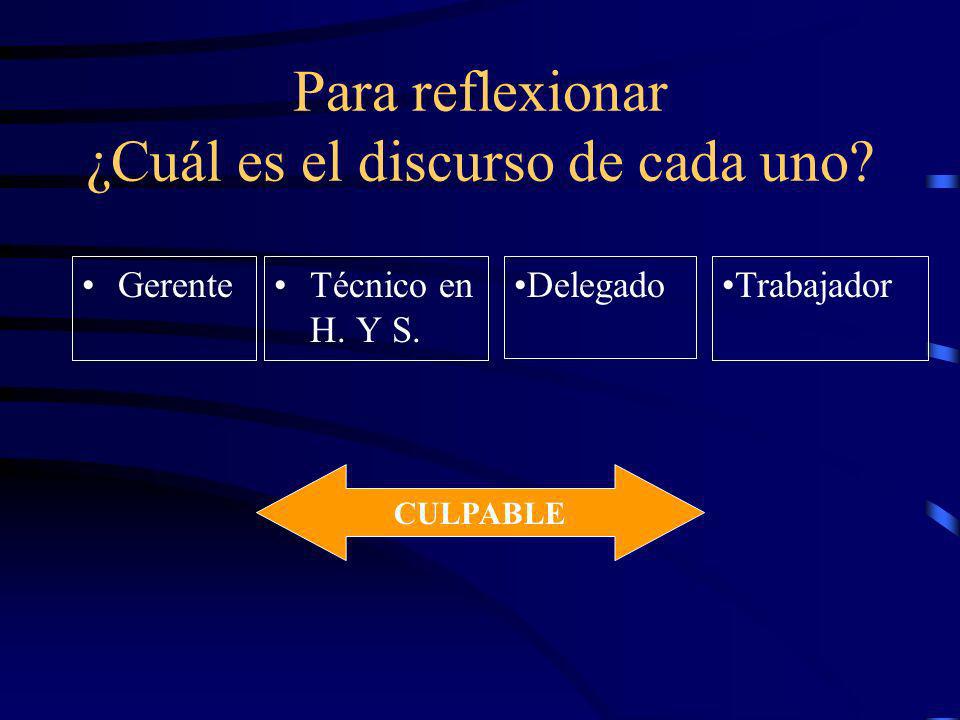 Para reflexionar
¿Cuál es el discurso de cada uno?

• Gerente

• Técnico en H. Y S.

•Delegado

•Trabajador

CULPABLE